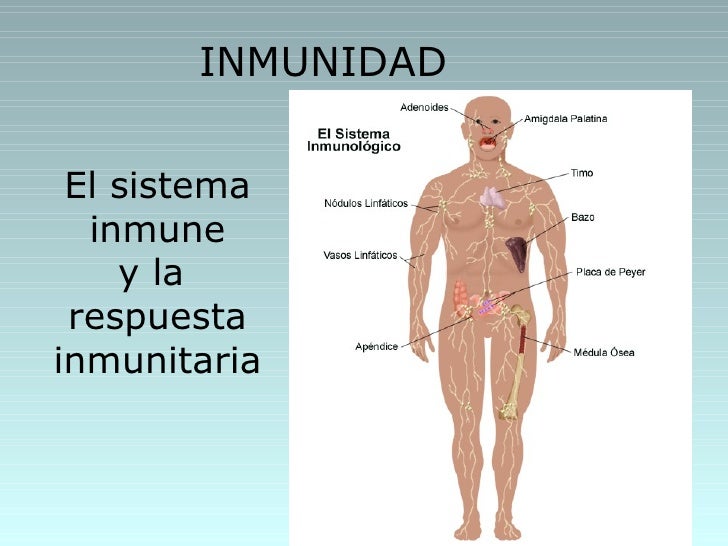 INMUNIDAD

El sistema inmune y la respuesta inmunitaria

El Sistema Inmunológico

Adenoides

Amigdala Palatina

Timo

Nódulos Linfáticos

Bazo

Vasos Linfáticos

Placa de Peyer

Apéndice

Médula Ósea